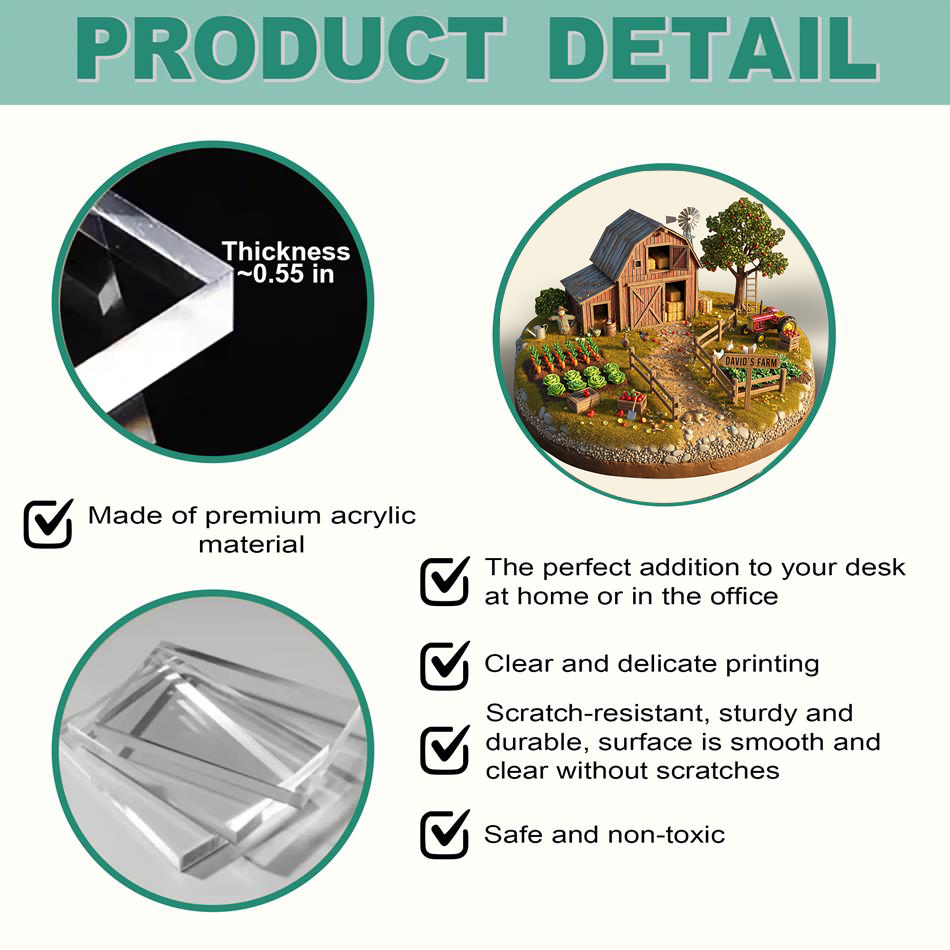 PRODUCT DETAIL

Thickness ~0.55 in

DAVID'S FARM

Made of premium acrylic material

The perfect addition to your desk at home or in the office

Clear and delicate printing

Scratch-resistant, sturdy and durable, surface is smooth and clear without scratches

Safe and non-toxic